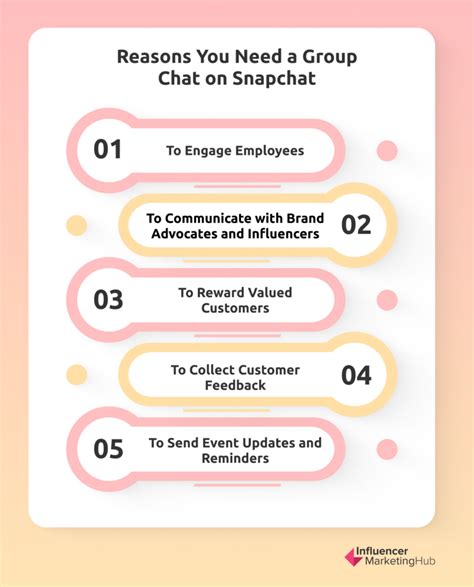 Reasons You Need a Group Chat on Snapchat

01 To Engage Employees

To Communicate with Brand Advocates and Influencers 02

03 To Reward Valued Customers

To Collect Customer Feedback 04

05 To Send Event Updates and Reminders

Influencer MarketingHub